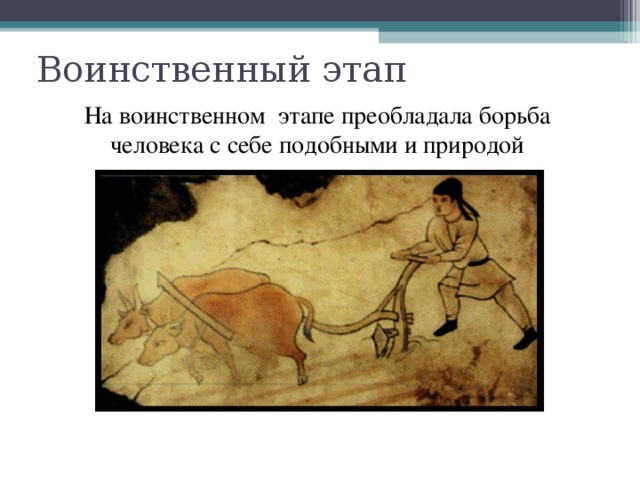 Воинственный этап

На воинственном этапе преобладала борьба человека с себе подобными и природой